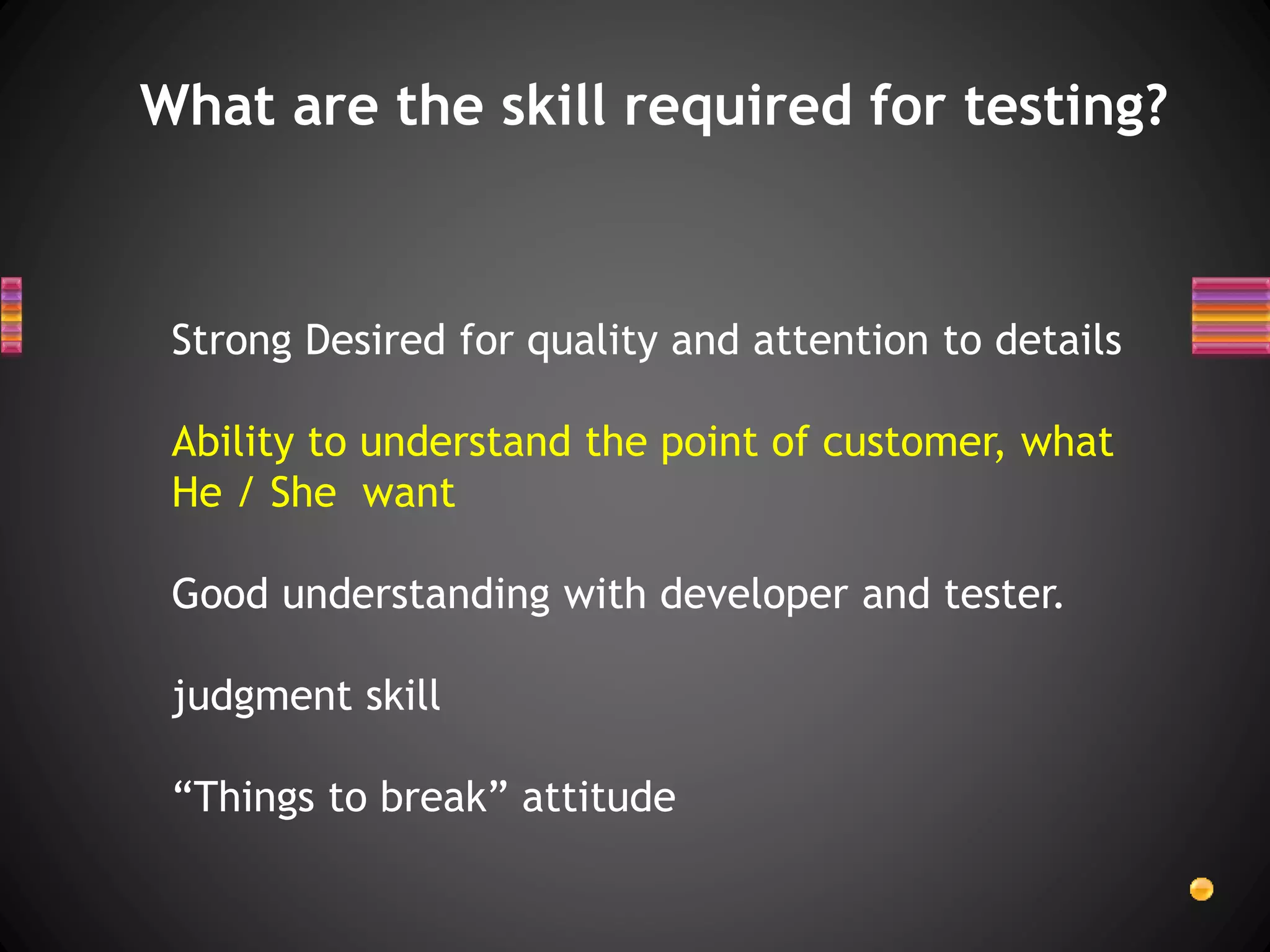 What are the skill required for testing?

Strong Desired for quality and attention to details

Ability to understand the point of customer, what He / She want

Good understanding with developer and tester.

judgment skill

“Things to break” attitude